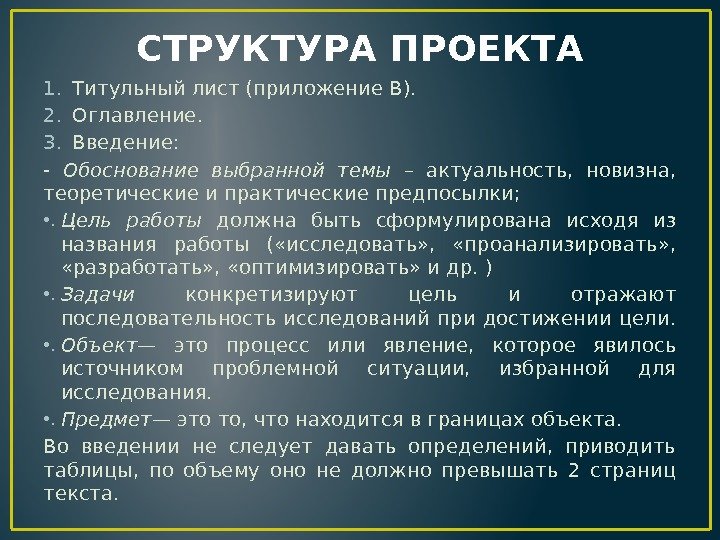 СТРУКТУРА ПРОЕКТА

1. Титульный лист (приложение В).

2. Оглавление.

3. Введение:

- Обоснование выбранной темы – актуальность, новизна, теоретические и практические предпосылки;

• Цель работы должна быть сформулирована исходя из названия работы («исследовать», «проанализировать», «разработать», «оптимизировать» и др. )

• Задачи конкретизируют цель и отражают последовательность исследований при достижении цели.

• Объект— это процесс или явление, которое явилось источником проблемной ситуации, избранной для исследования.

• Предмет— это то, что находится в границах объекта.

Во введении не следует давать определений, приводить таблицы, по объему оно не должно превышать 2 страниц текста.